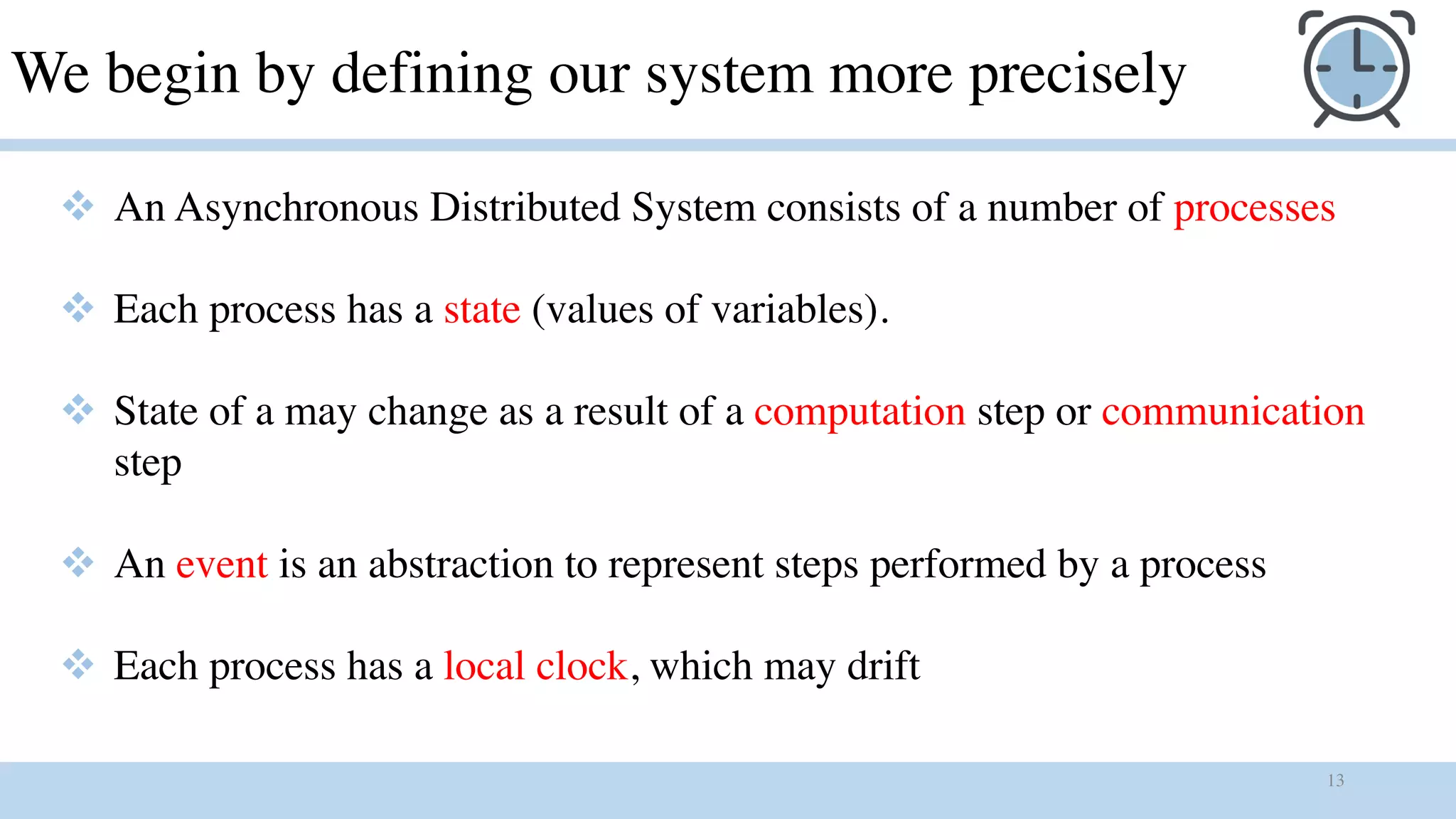 We begin by defining our system more precisely

An Asynchronous Distributed System consists of a number of processes

Each process has a state (values of variables).

State of a may change as a result of a computation step or communication step

An event is an abstraction to represent steps performed by a process

Each process has a local clock, which may drift

13